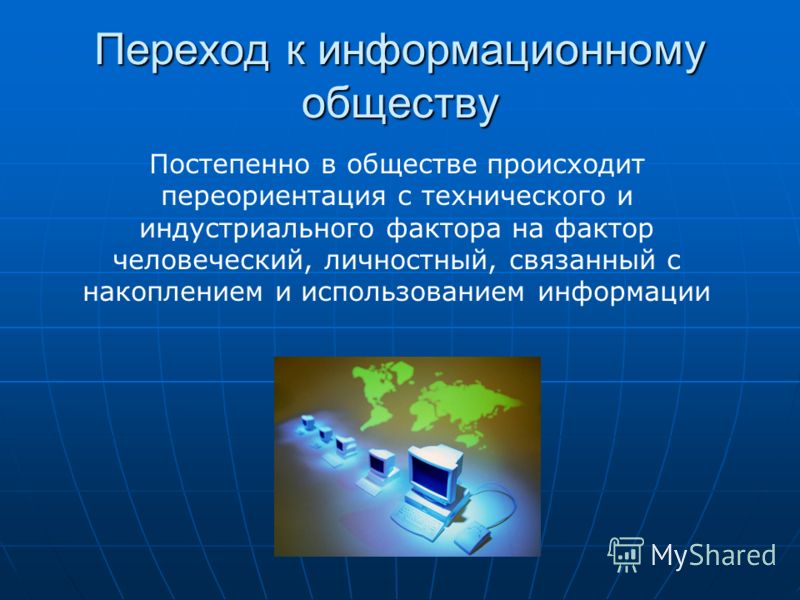 Переход к информационному обществу

Постепенно в обществе происходит переориентация с технического и индустриального фактора на фактор человеческий, личностный, связанный с накоплением и использованием информации

MyShared